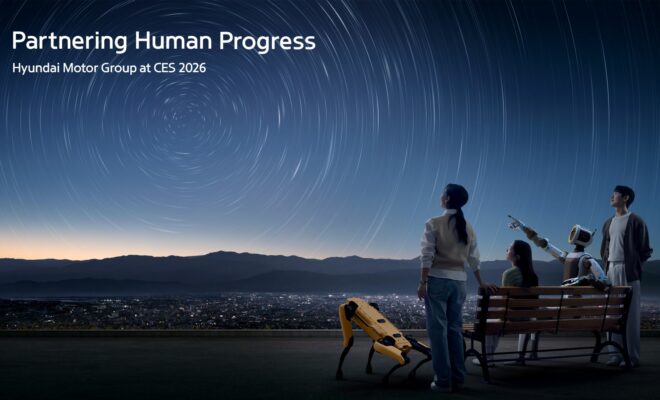 Partnering Human Progress
Hyundai Motor Group at CES 2026